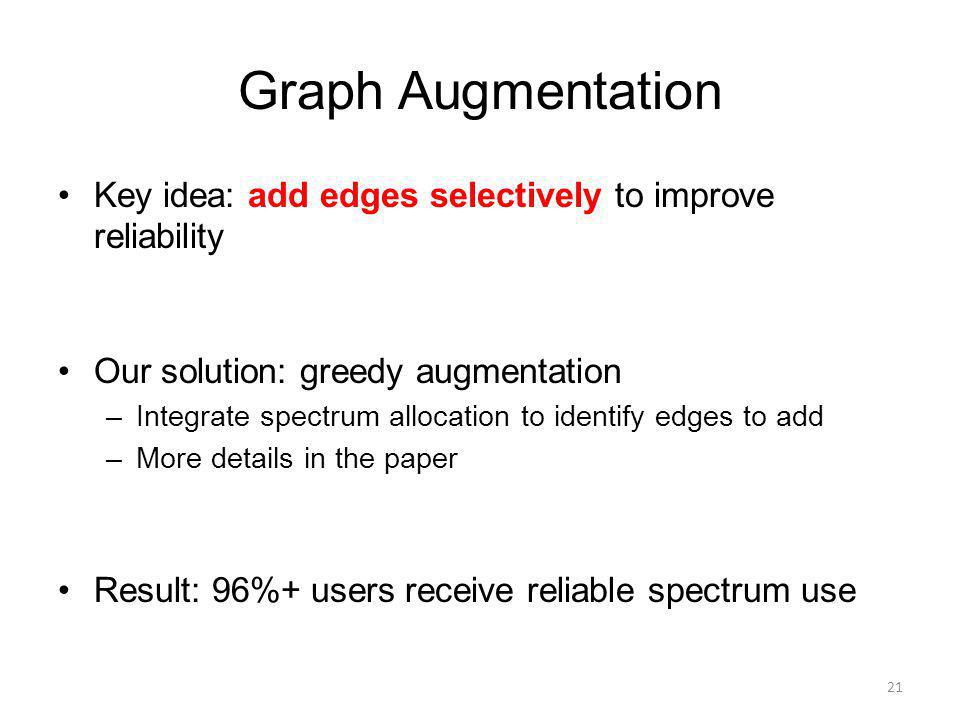 Graph Augmentation

• Key idea: add edges selectively to improve reliability

• Our solution: greedy augmentation
– Integrate spectrum allocation to identify edges to add
– More details in the paper

• Result: 96%+ users receive reliable spectrum use

21